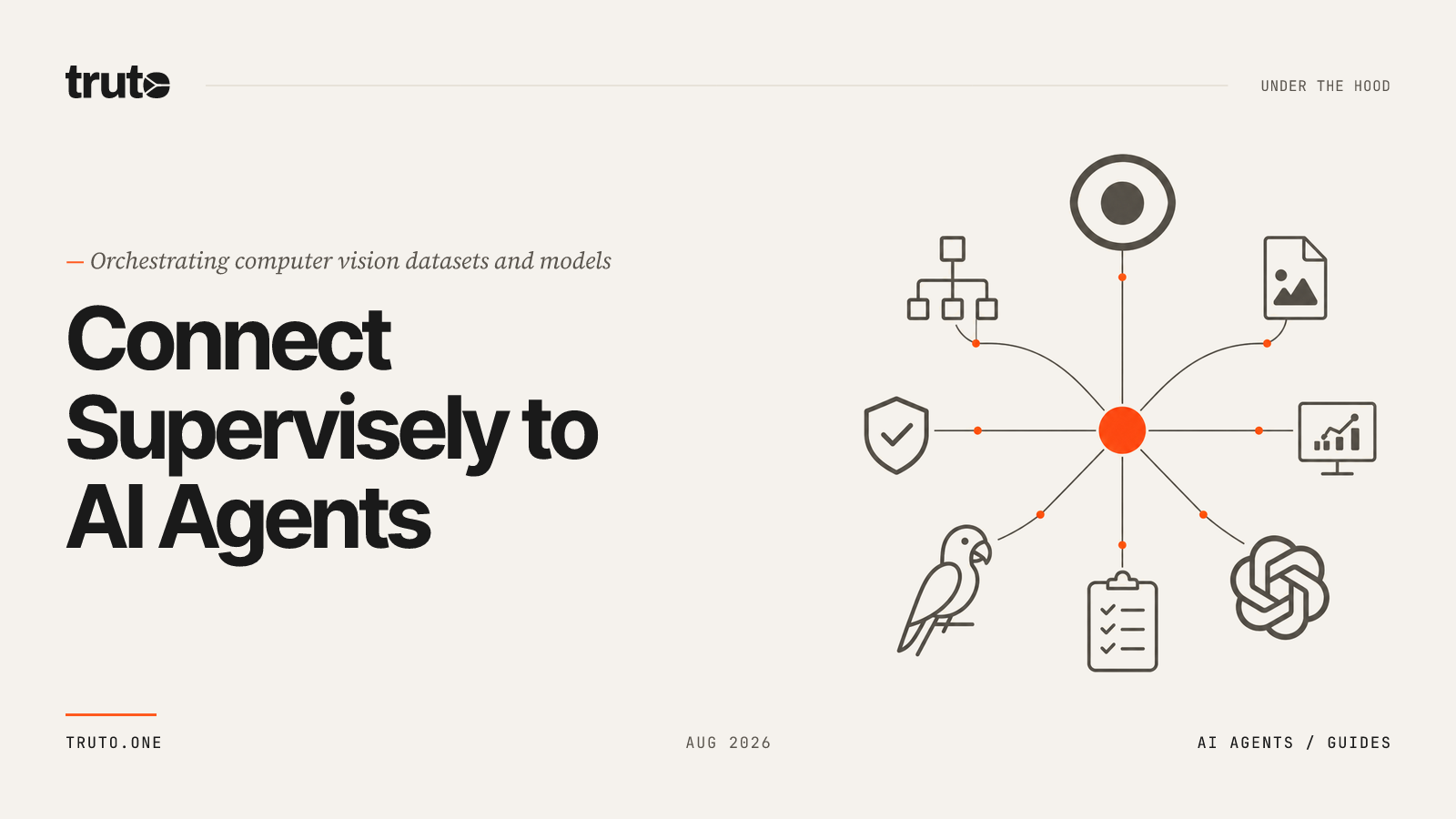 truto

UNDER THE HOOD

— Orchestrating computer vision datasets and models

Connect Supervisely to AI Agents

TRUTO.ONE

AUG 2026

AI AGENTS / GUIDES